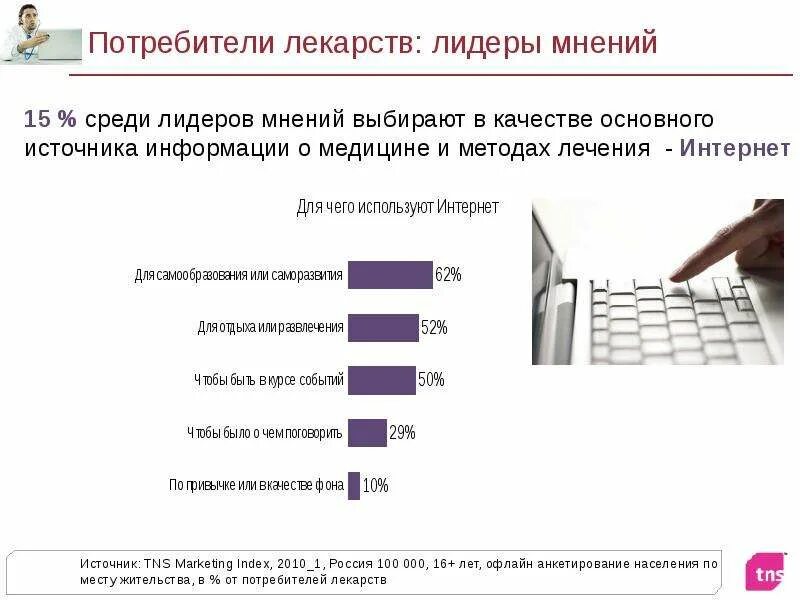 Потребители лекарств: лидеры мнений

15 % среди лидеров мнений выбирают в качестве основного источника информации о медицине и методах лечения - Интернет

Для чего используют Интернет

Для самообразования или саморазвития 62%

Для отдыха или развлечения 52%

Чтобы быть в курсе событий 50%

Чтобы было о чем поговорить 29%

По привычке или в качестве фона 10%

Источник: TNS Marketing Index, 2010_1, Россия 100 000, 16+ лет, офлайн анкетирование населения по месту жительства, в % от потребителей лекарств

tns